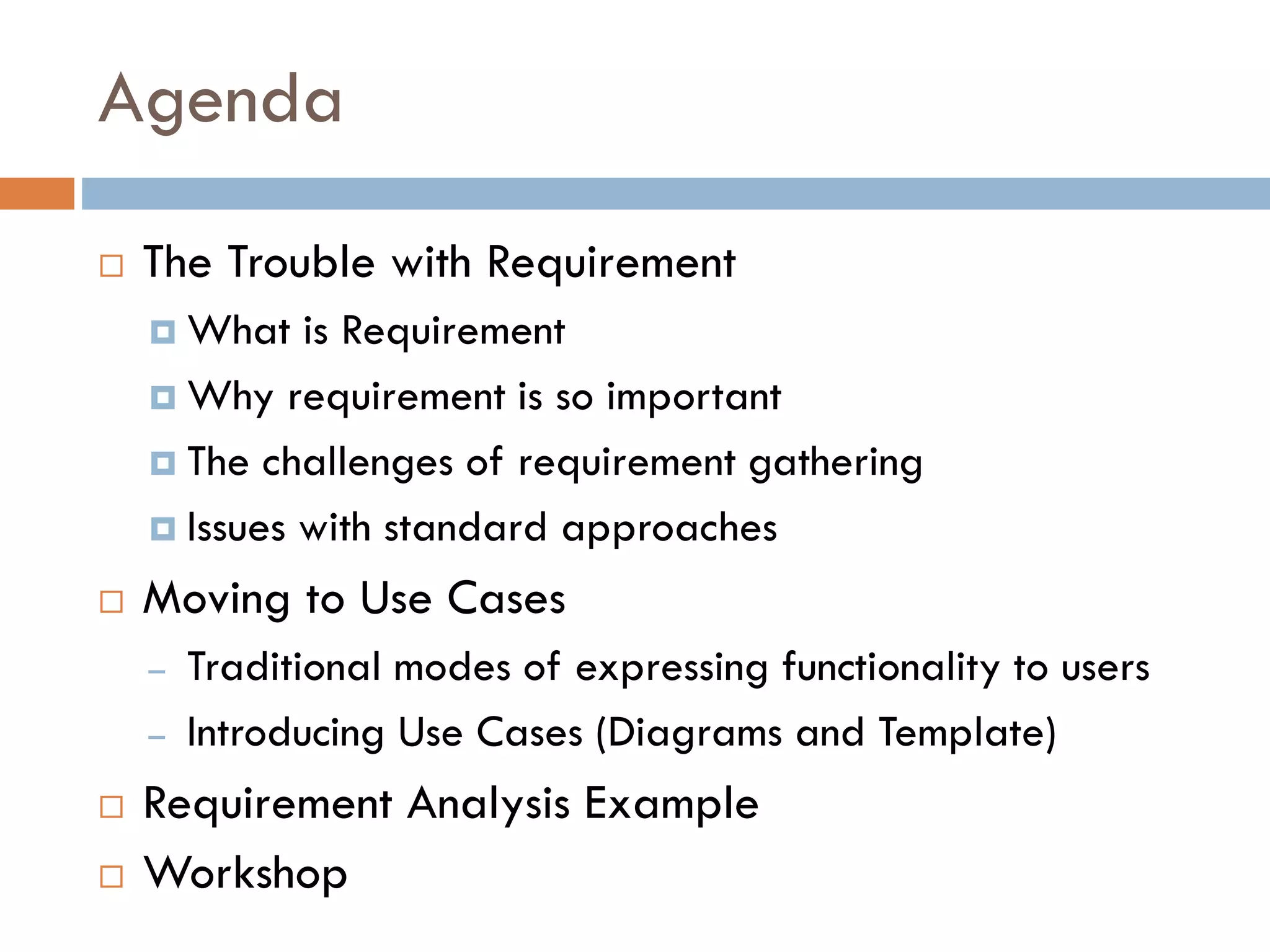 Agenda

□ The Trouble with Requirement
 □ What is Requirement
 □ Why requirement is so important
 □ The challenges of requirement gathering
 □ Issues with standard approaches
□ Moving to Use Cases
 – Traditional modes of expressing functionality to users
 – Introducing Use Cases (Diagrams and Template)
□ Requirement Analysis Example
□ Workshop